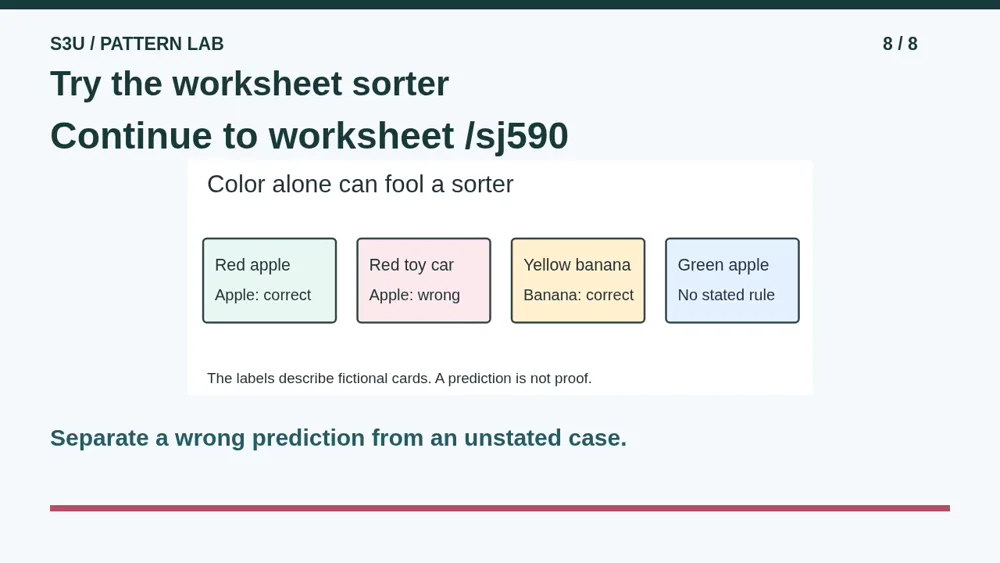 S3U / PATTERN LAB

8 / 8

Try the worksheet sorter

Continue to worksheet /sj590

Color alone can fool a sorter

Red apple
Apple: correct

Red toy car
Apple: wrong

Yellow banana
Banana: correct

Green apple
No stated rule

The labels describe fictional cards. A prediction is not proof.

Separate a wrong prediction from an unstated case.